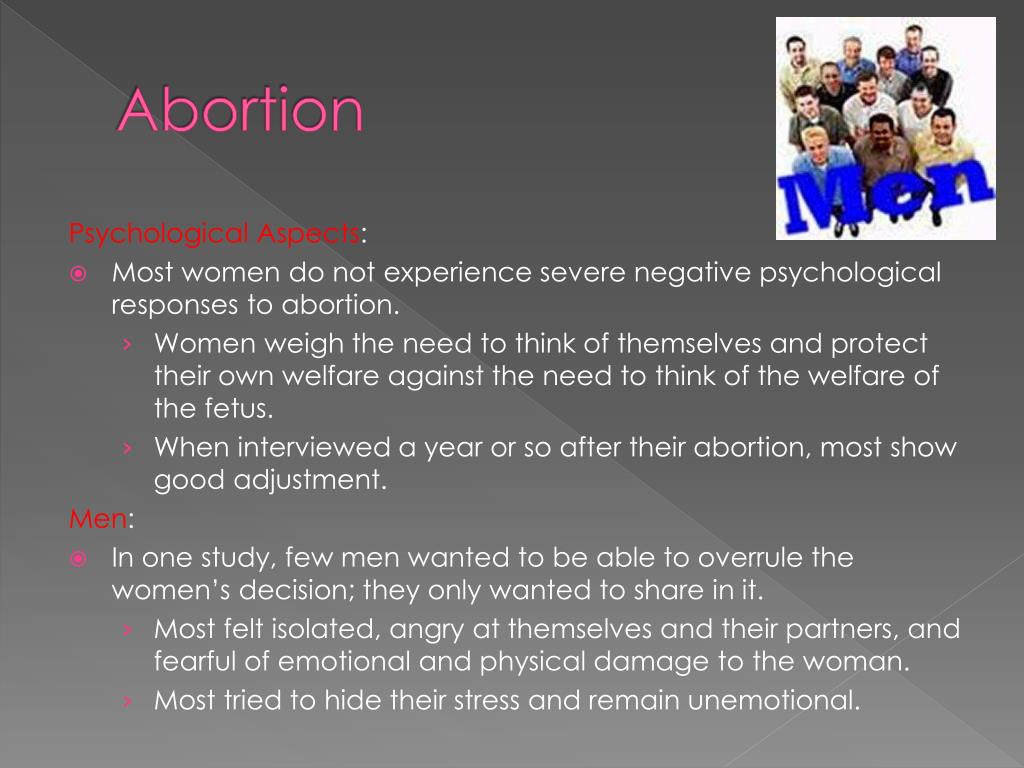 Abortion

Men

Psychological Aspects:

Most women do not experience severe negative psychological responses to abortion.

› Women weigh the need to think of themselves and protect their own welfare against the need to think of the welfare of the fetus.

› When interviewed a year or so after their abortion, most show good adjustment.

Men:

In one study, few men wanted to be able to overrule the women's decision; they only wanted to share in it.

› Most felt isolated, angry at themselves and their partners, and fearful of emotional and physical damage to the woman.

› Most tried to hide their stress and remain unemotional.